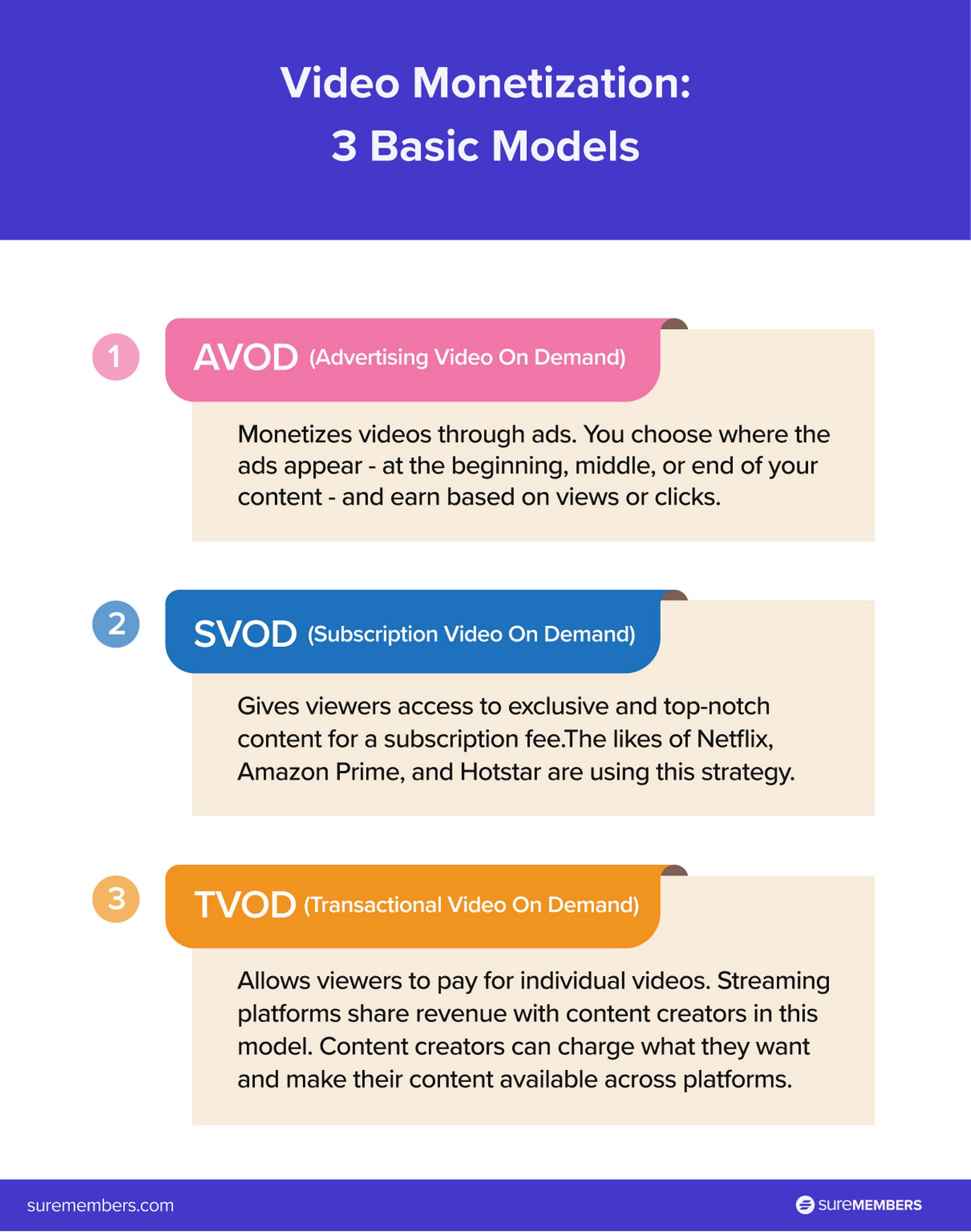 Video Monetization:
3 Basic Models

1 AVOD (Advertising Video On Demand)

Monetizes videos through ads. You choose where the ads appear - at the beginning, middle, or end of your content - and earn based on views or clicks.

2 SVOD (Subscription Video On Demand)

Gives viewers access to exclusive and top-notch content for a subscription fee.The likes of Netflix, Amazon Prime, and Hotstar are using this strategy.

3 TVOD (Transactional Video On Demand)

Allows viewers to pay for individual videos. Streaming platforms share revenue with content creators in this model. Content creators can charge what they want and make their content available across platforms.

suremembers.com

sureMEMBERS